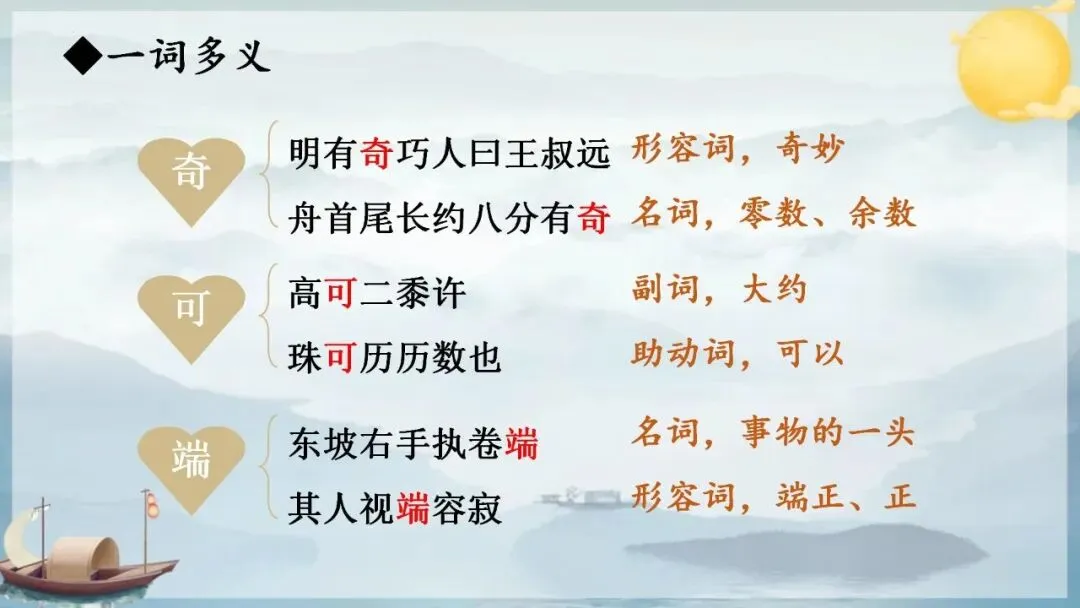 ◆一词多义

奇
明有奇巧人曰王叔远　形容词，奇妙
舟首尾长约八分有奇　名词，零数、余数

可
高可二黍许　副词，大约
珠可历历数也　助动词，可以

端
东坡右手执卷端　名词，事物的一头
其人视端容寂　形容词，端正、正